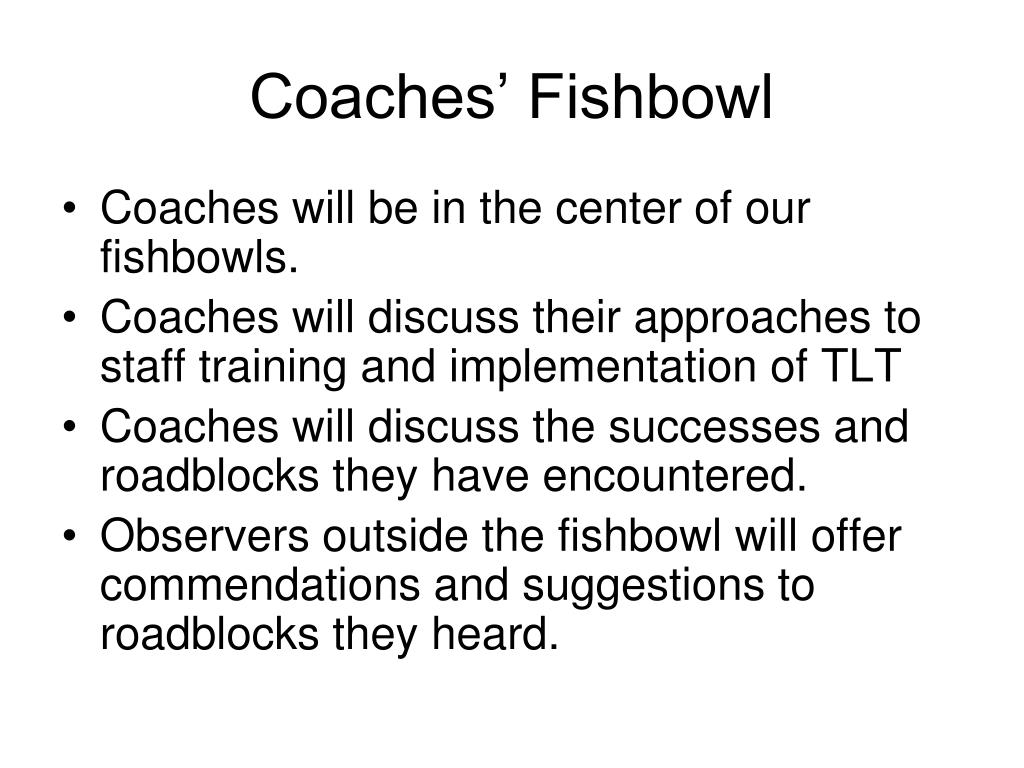 Coaches’ Fishbowl

• Coaches will be in the center of our fishbowls.
• Coaches will discuss their approaches to staff training and implementation of TLT
• Coaches will discuss the successes and roadblocks they have encountered.
• Observers outside the fishbowl will offer commendations and suggestions to roadblocks they heard.